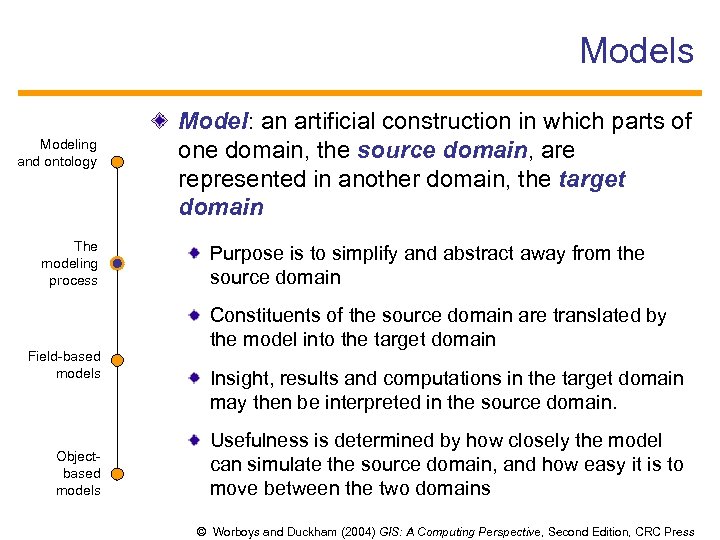 Models

Modeling and ontology

The modeling process

Field-based models

Object-based models

Model: an artificial construction in which parts of one domain, the source domain, are represented in another domain, the target domain

Purpose is to simplify and abstract away from the source domain

Constituents of the source domain are translated by the model into the target domain

Insight, results and computations in the target domain may then be interpreted in the source domain.

Usefulness is determined by how closely the model can simulate the source domain, and how easy it is to move between the two domains

© Worboys and Duckham (2004) GIS: A Computing Perspective, Second Edition, CRC Press